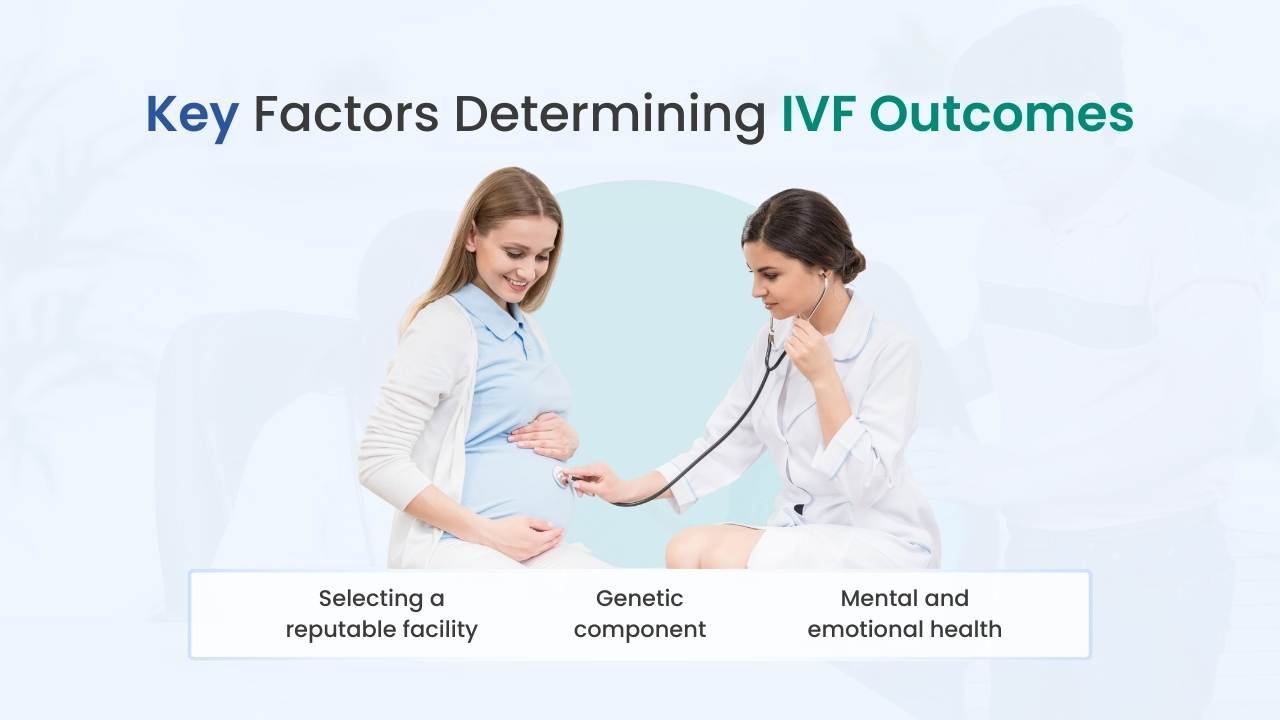 Key Factors Determining IVF Outcomes

Selecting a reputable facility

Genetic component

Mental and emotional health